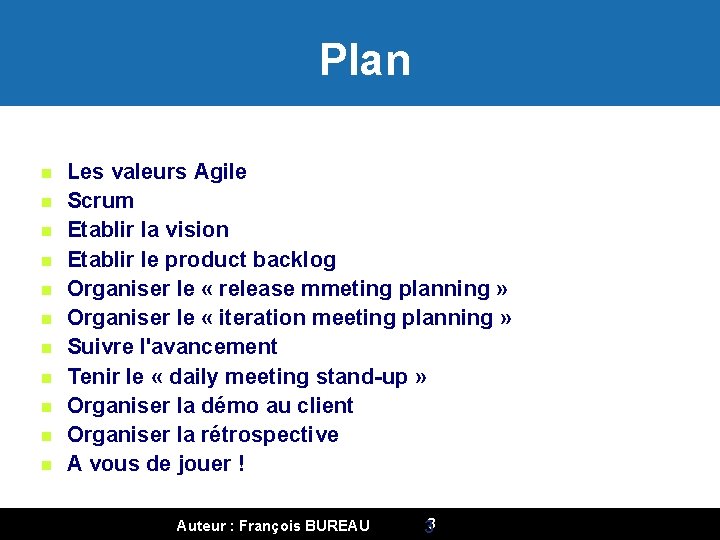 Plan

- Les valeurs Agile
- Scrum
- Etablir la vision
- Etablir le product backlog
- Organiser le « release mmeting planning »
- Organiser le « iteration meeting planning »
- Suivre l'avancement
- Tenir le « daily meeting stand-up »
- Organiser la démo au client
- Organiser la rétrospective
- A vous de jouer !

Auteur : François BUREAU 3